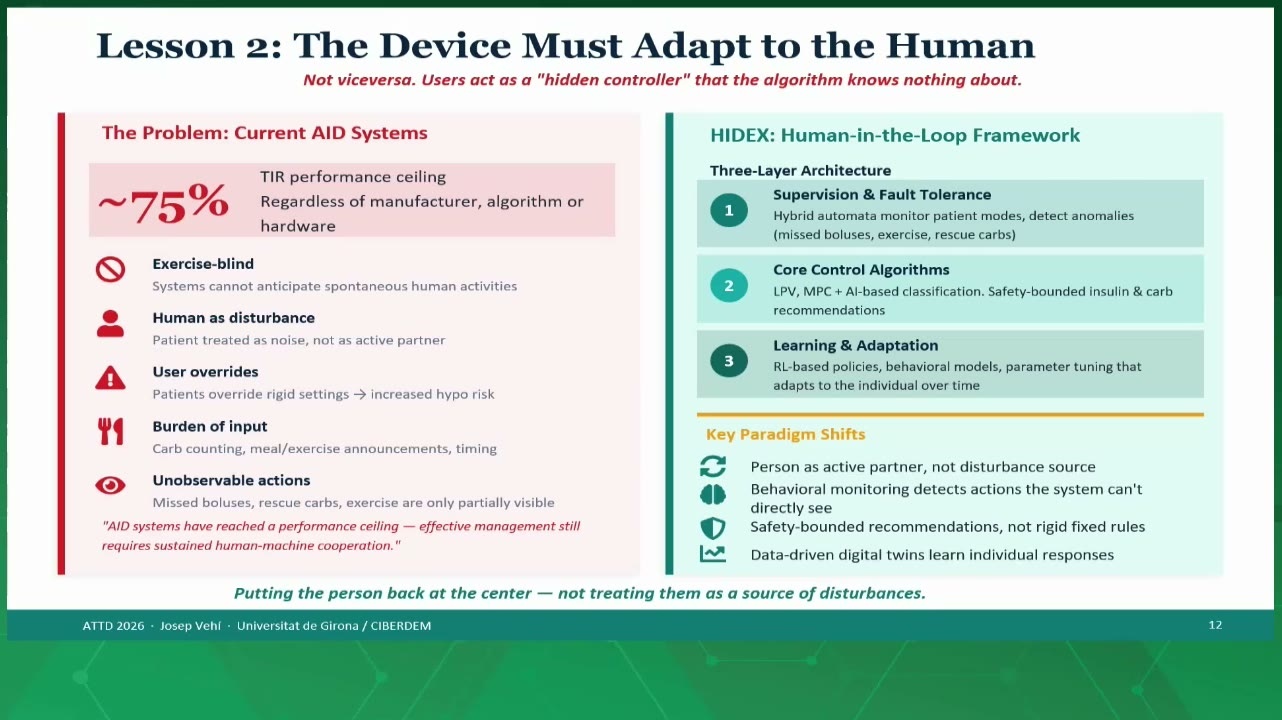 Lesson 2: The Device Must Adapt to the Human

Not viceversa. Users act as a "hidden controller" that the algorithm knows nothing about.

The Problem: Current AID Systems

~75%

TIR performance ceiling
Regardless of manufacturer, algorithm or hardware

Exercise-blind
Systems cannot anticipate spontaneous human activities

Human as disturbance
Patient treated as noise, not as active partner

User overrides
Patients override rigid settings → increased hypo risk

Burden of input
Carb counting, meal/exercise announcements, timing

Unobservable actions
Missed boluses, rescue carbs, exercise are only partially visible

"AID systems have reached a performance ceiling — effective management still requires sustained human-machine cooperation."

HIDEX: Human-in-the-Loop Framework

Three-Layer Architecture

1
Supervision & Fault Tolerance
Hybrid automata monitor patient modes, detect anomalies (missed boluses, exercise, rescue carbs)

2
Core Control Algorithms
LPV, MPC + AI-based classification. Safety-bounded insulin & carb recommendations

3
Learning & Adaptation
RL-based policies, behavioral models, parameter tuning that adapts to the individual over time

Key Paradigm Shifts

Person as active partner, not disturbance source
Behavioral monitoring detects actions the system can't directly see
Safety-bounded recommendations, not rigid fixed rules
Data-driven digital twins learn individual responses

Putting the person back at the center — not treating them as a source of disturbances.

ATTD 2026 · Josep Vehí · Universitat de Girona / CIBERDEM

12